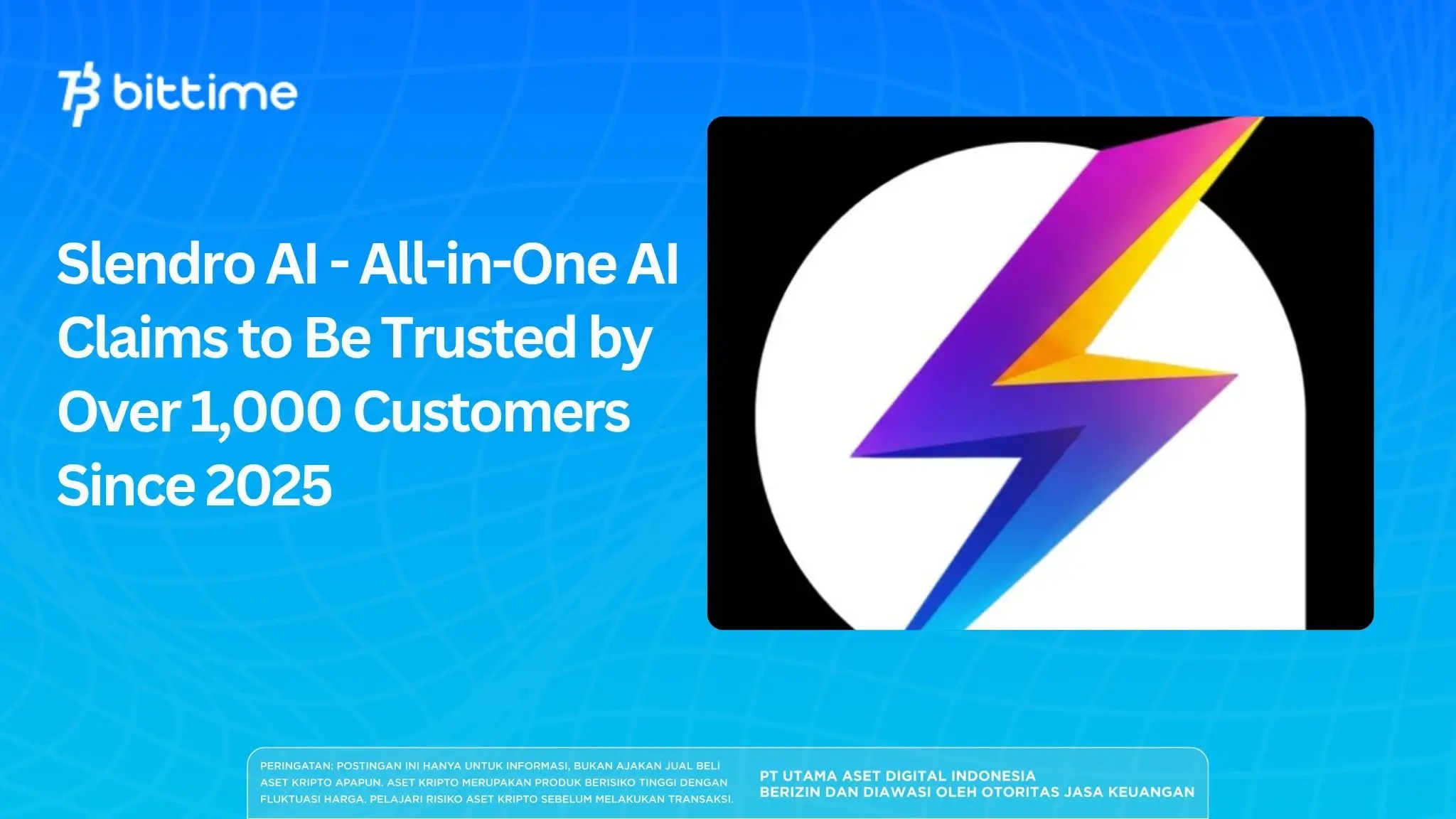 bittime

Slendro AI - All-in-One AI Claims to Be Trusted by Over 1,000 Customers Since 2025

PERINGATAN: POSTINGAN INI HANYA UNTUK INFORMASI, BUKAN AJAKAN JUAL BELI ASET KRIPTO APAPUN. ASET KRIPTO MERUPAKAN PRODUK BERISIKO TINGGI DENGAN FLUKTUASI HARGA. PELAJARI RISIKO ASET KRIPTO SEBELUM MELAKUKAN TRANSAKSI.

PT UTAMA ASET DIGITAL INDONESIA
BERIZIN DAN DIAWASI OLEH OTORITAS JASA KEUANGAN